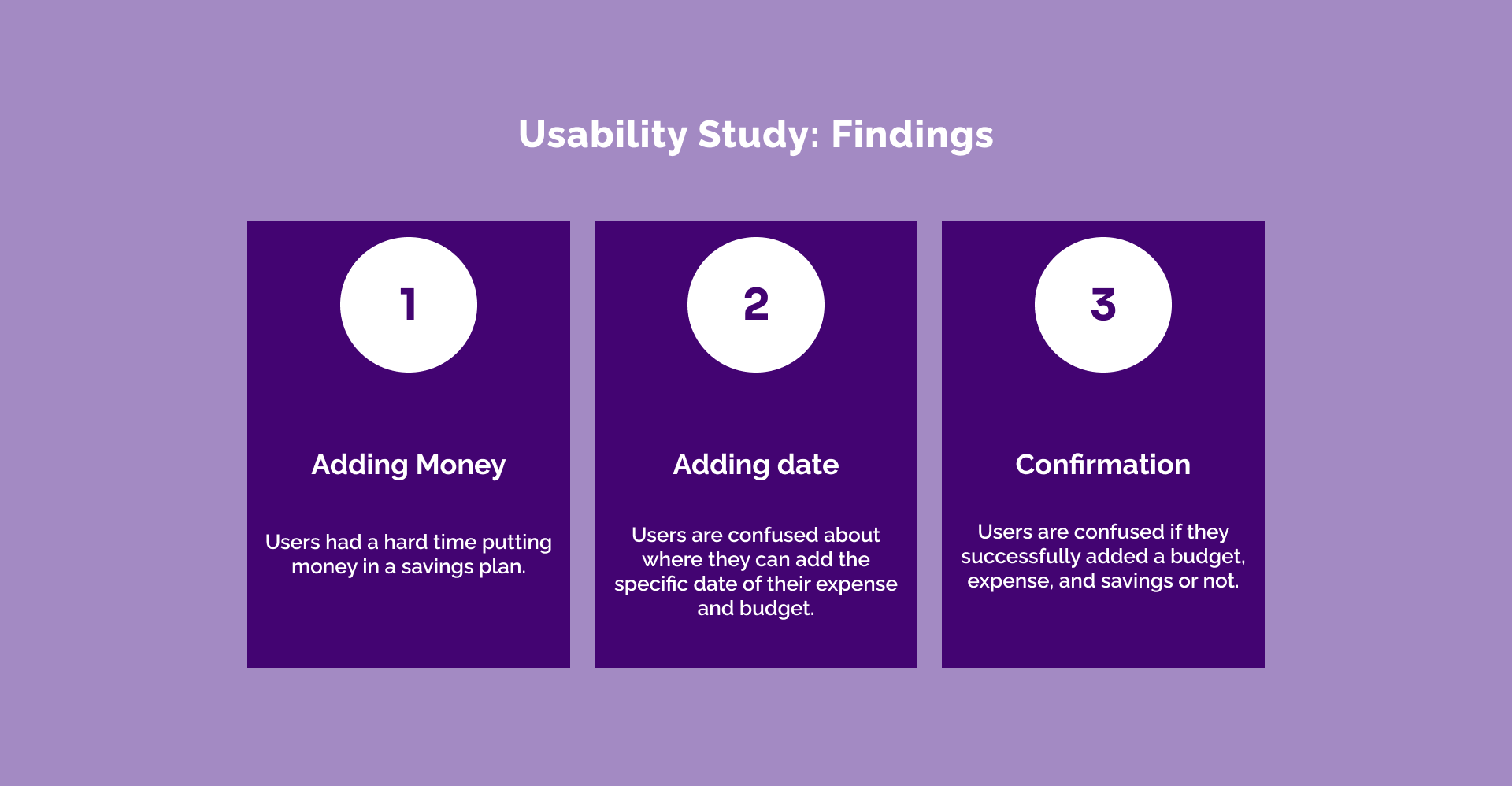 Usability Study: Findings

1

Adding Money

Users had a hard time putting money in a savings plan.

2

Adding date

Users are confused about where they can add the specific date of their expense and budget.

3

Confirmation

Users are confused if they successfully added a budget, expense, and savings or not.